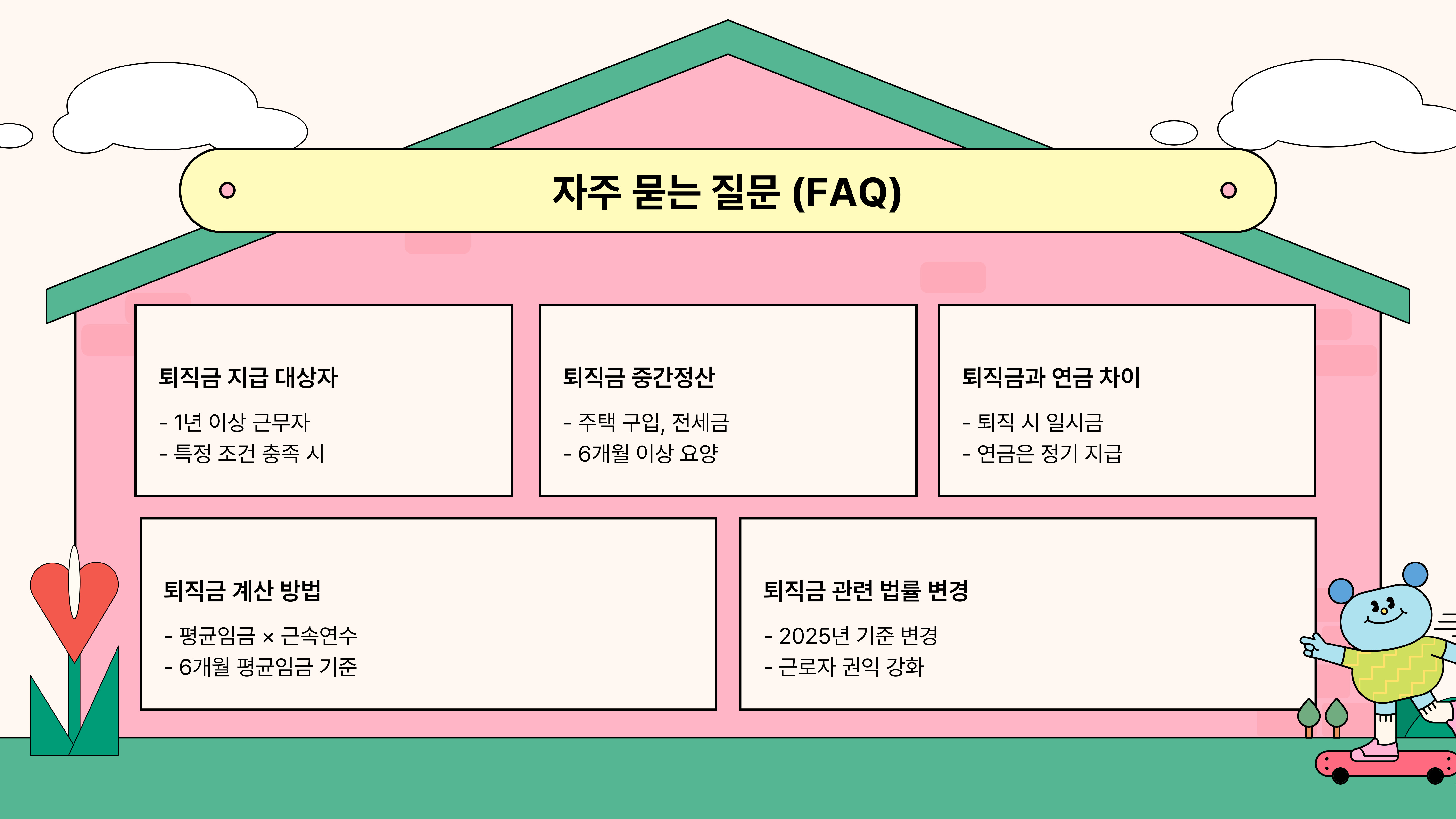 자주 묻는 질문 (FAQ)

퇴직금 지급 대상자

- 1년 이상 근무자
- 특정 조건 충족 시

퇴직금 중간정산

- 주택 구입, 전세금
- 6개월 이상 요양

퇴직금과 연금 차이

- 퇴직 시 일시금
- 연금은 정기 지급

퇴직금 계산 방법

- 평균임금 × 근속연수
- 6개월 평균임금 기준

퇴직금 관련 법률 변경

- 2025년 기준 변경
- 근로자 권익 강화